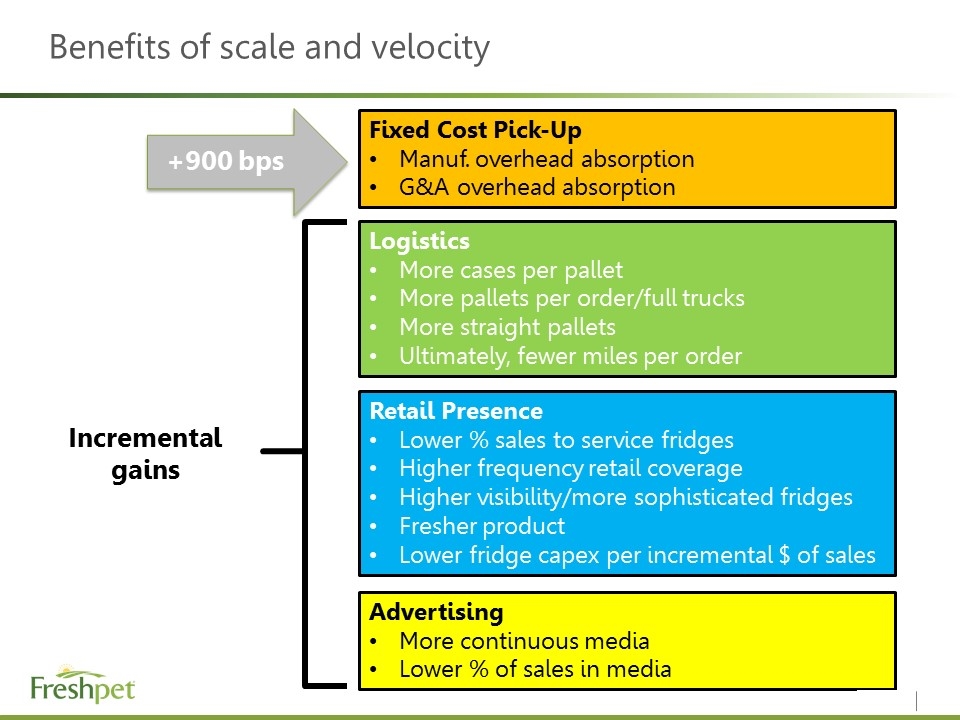 Benefits of scale and velocity

+900 bps

Fixed Cost Pick-Up
• Manuf. overhead absorption
• G&A overhead absorption

Incremental gains

Logistics
• More cases per pallet
• More pallets per order/full trucks
• More straight pallets
• Ultimately, fewer miles per order

Retail Presence
• Lower % sales to service fridges
• Higher frequency retail coverage
• Higher visibility/more sophisticated fridges
• Fresher product
• Lower fridge capex per incremental $ of sales

Advertising
• More continuous media
• Lower % of sales in media

Freshpet